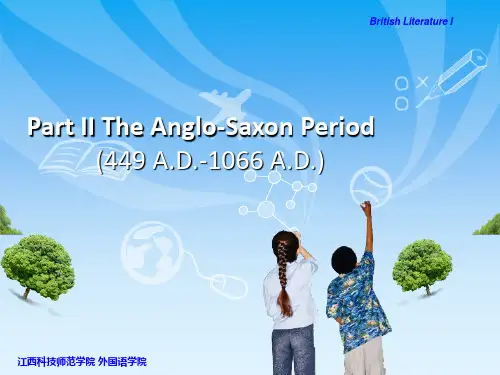 British Literature I

Part II The Anglo-Saxon Period
(449 A.D.-1066 A.D.)

江西科技师范学院 外国语学院